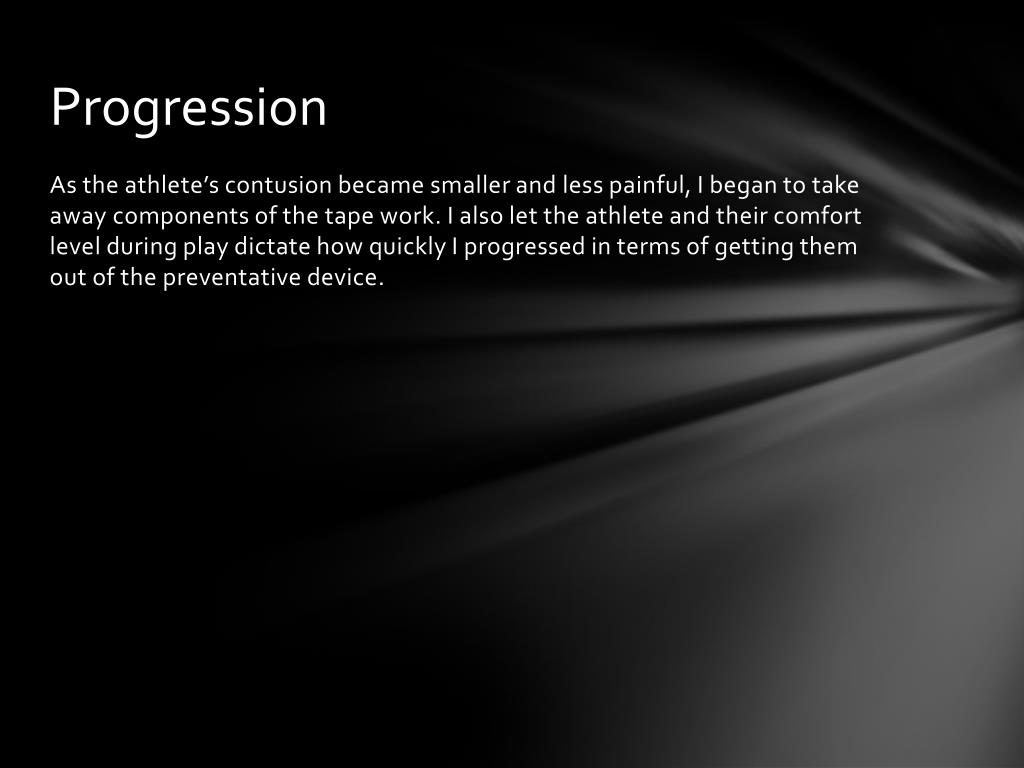 Progression

As the athlete’s contusion became smaller and less painful, I began to take away components of the tape work. I also let the athlete and their comfort level during play dictate how quickly I progressed in terms of getting them out of the preventative device.